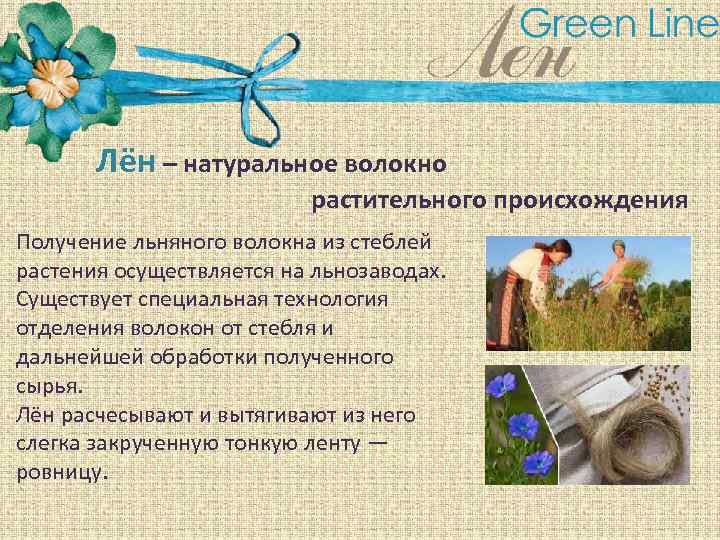 Green Line
Лен

Лён – натуральное волокно растительного происхождения

Получение льняного волокна из стеблей растения осуществляется на льнозаводах. Существует специальная технология отделения волокон от стебля и дальнейшей обработки полученного сырья.
Лён расчесывают и вытягивают из него слегка закрученную тонкую ленту — ровницу.